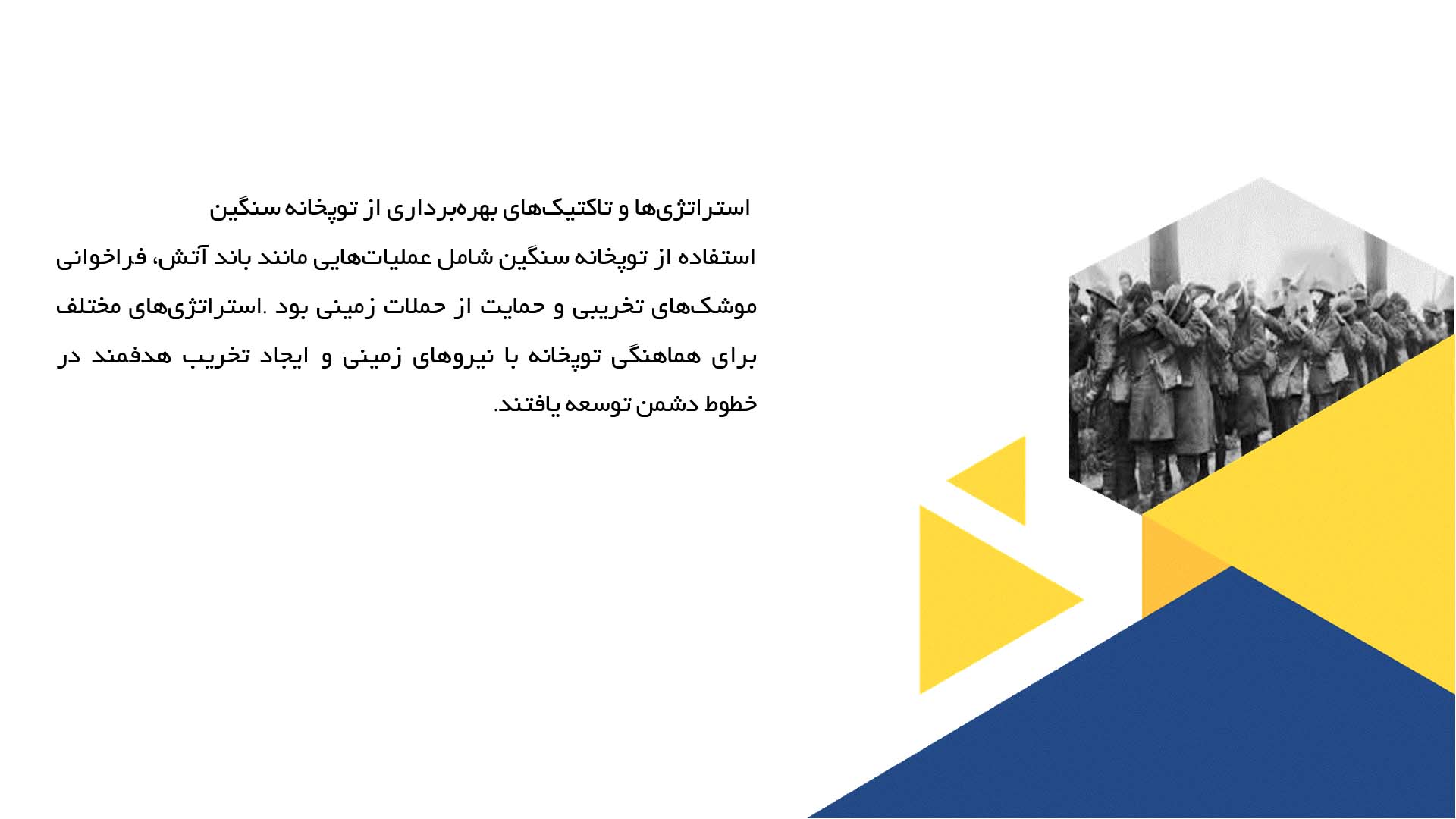 استراتژی‌ها و تاکتیک‌های بهره‌برداری از توپخانه سنگین

استفاده از توپخانه سنگین شامل عملیات‌هایی مانند باند آتش، فراخوانی موشک‌های تخریبی و حمایت از حملات زمینی بود .استراتژی‌های مختلف برای هماهنگی توپخانه با نیروهای زمینی و ایجاد تخریب هدفمند در خطوط دشمن توسعه یافتند.